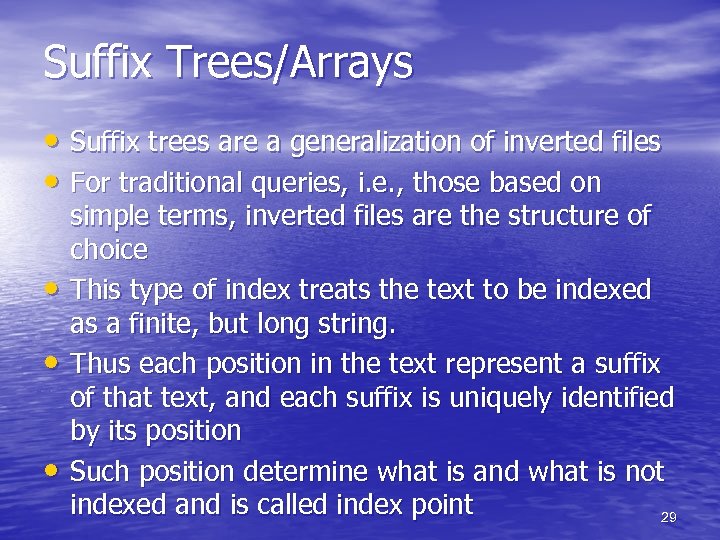 Suffix Trees/Arrays

• Suffix trees are a generalization of inverted files
• For traditional queries, i.e., those based on simple terms, inverted files are the structure of choice
• This type of index treats the text to be indexed as a finite, but long string.
• Thus each position in the text represent a suffix of that text, and each suffix is uniquely identified by its position
• Such position determine what is and what is not indexed and is called index point

29